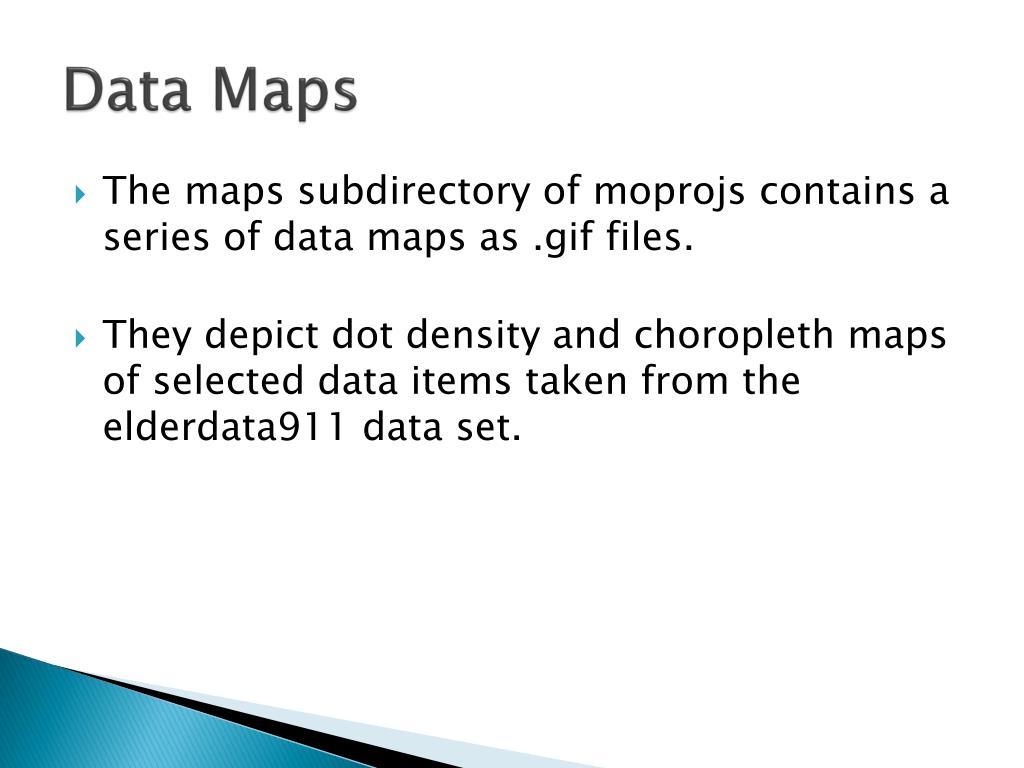 Data Maps

The maps subdirectory of moprojs contains a series of data maps as .gif files.

They depict dot density and choropleth maps of selected data items taken from the elderdata911 data set.